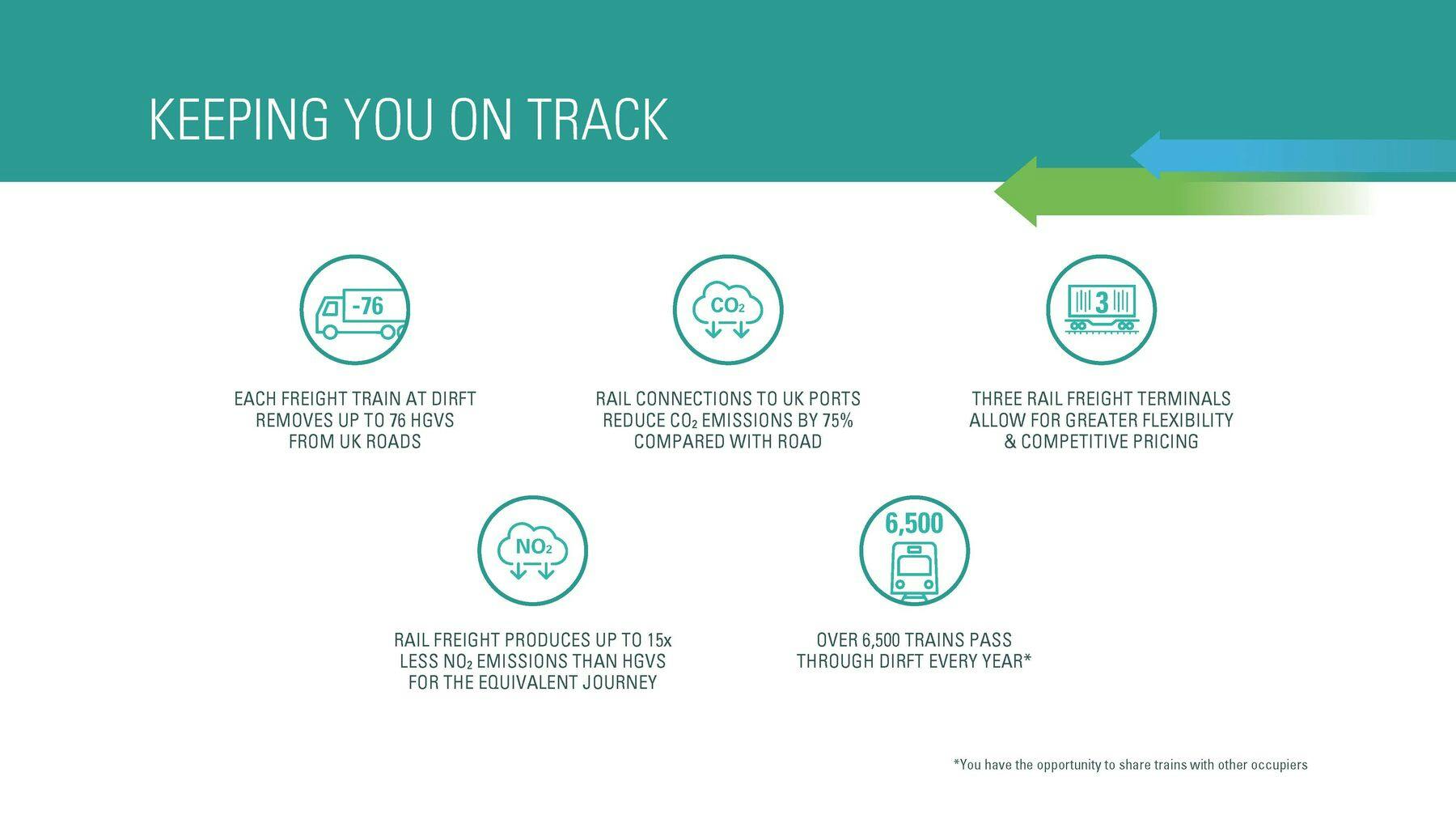 KEEPING YOU ON TRACK

-76

EACH FREIGHT TRAIN AT DIRFT REMOVES UP TO 76 HGVS FROM UK ROADS

$CO_2$

RAIL CONNECTIONS TO UK PORTS REDUCE $CO_2$ EMISSIONS BY 75% COMPARED WITH ROAD

3

THREE RAIL FREIGHT TERMINALS ALLOW FOR GREATER FLEXIBILITY & COMPETITIVE PRICING

$NO_2$

RAIL FREIGHT PRODUCES UP TO 15x LESS $NO_2$ EMISSIONS THAN HGVS FOR THE EQUIVALENT JOURNEY

6,500

OVER 6,500 TRAINS PASS THROUGH DIRFT EVERY YEAR*

*You have the opportunity to share trains with other occupiers